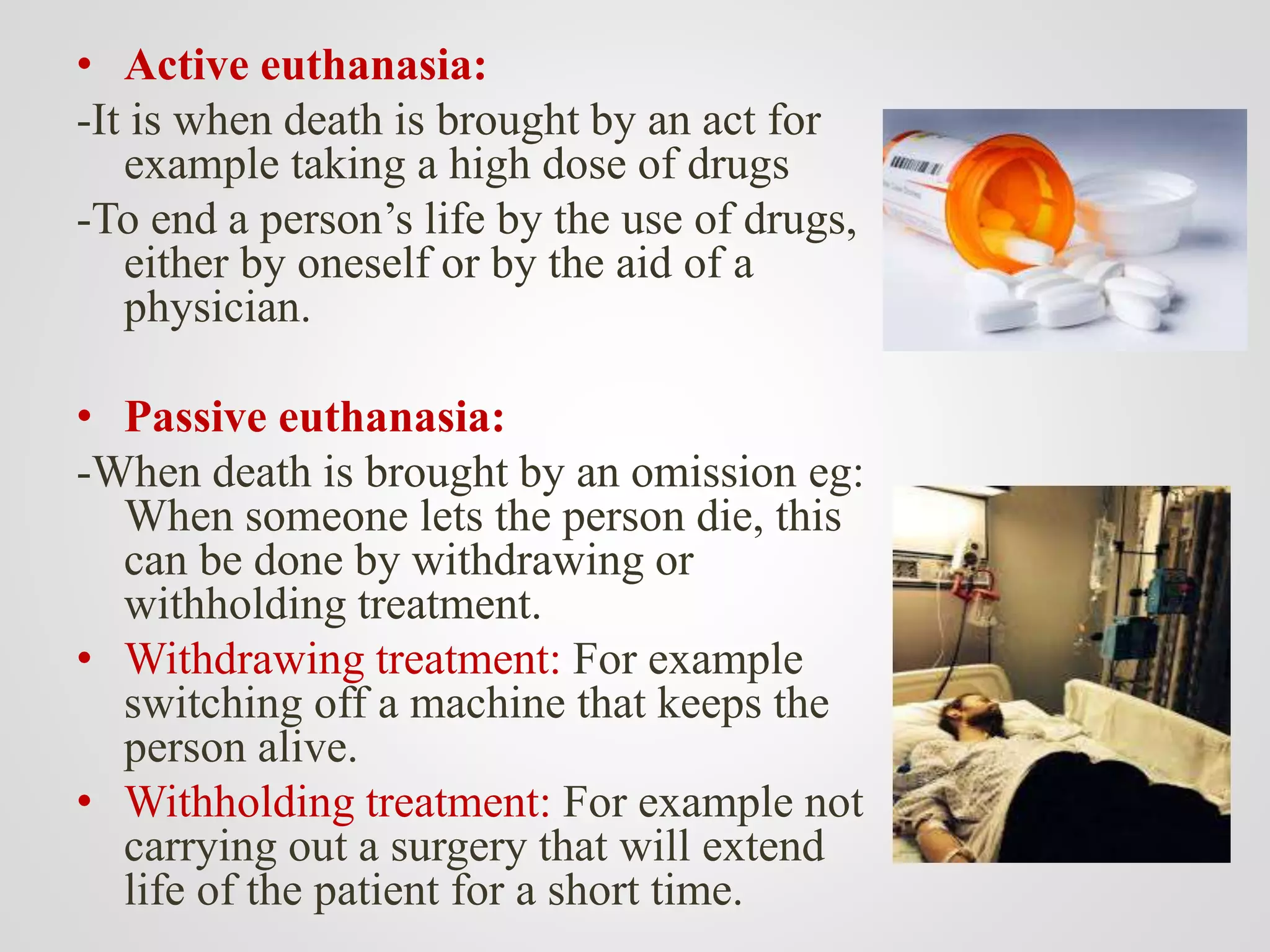 • Active euthanasia:

-It is when death is brought by an act for example taking a high dose of drugs

-To end a person's life by the use of drugs, either by oneself or by the aid of a physician.

• Passive euthanasia:

-When death is brought by an omission eg: When someone lets the person die, this can be done by withdrawing or withholding treatment.

• Withdrawing treatment: For example switching off a machine that keeps the person alive.

• Withholding treatment: For example not carrying out a surgery that will extend life of the patient for a short time.